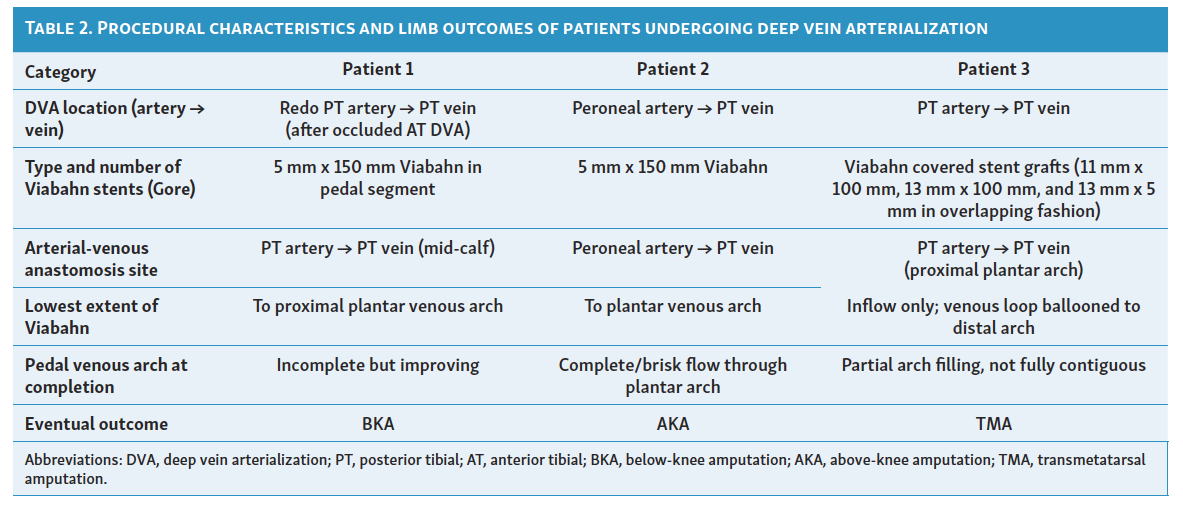 TABLE 2. PROCEDURAL CHARACTERISTICS AND LIMB OUTCOMES OF PATIENTS UNDERGOING DEEP VEIN ARTERIALIZATION

| Category | Patient 1 | Patient 2 | Patient 3 |
|---|---|---|---|
| DVA location (artery → vein) | Redo PT artery → PT vein (after occluded AT DVA) | Peroneal artery → PT vein | PT artery → PT vein |
| Type and number of Viabahn stents (Gore) | 5 mm x 150 mm Viabahn in pedal segment | 5 mm x 150 mm Viabahn | Viabahn covered stent grafts (11 mm x 100 mm, 13 mm x 100 mm, and 13 mm x 5 mm in overlapping fashion) |
| Arterial-venous anastomosis site | PT artery → PT vein (mid-calf) | Peroneal artery → PT vein | PT artery → PT vein (proximal plantar arch) |
| Lowest extent of Viabahn | To proximal plantar venous arch | To plantar venous arch | Inflow only; venous loop ballooned to distal arch |
| Pedal venous arch at completion | Incomplete but improving | Complete/brisk flow through plantar arch | Partial arch filling, not fully contiguous |
| Eventual outcome | BKA | AKA | TMA |

Abbreviations: DVA, deep vein arterialization; PT, posterior tibial; AT, anterior tibial; BKA, below-knee amputation; AKA, above-knee amputation; TMA, transmetatarsal amputation.